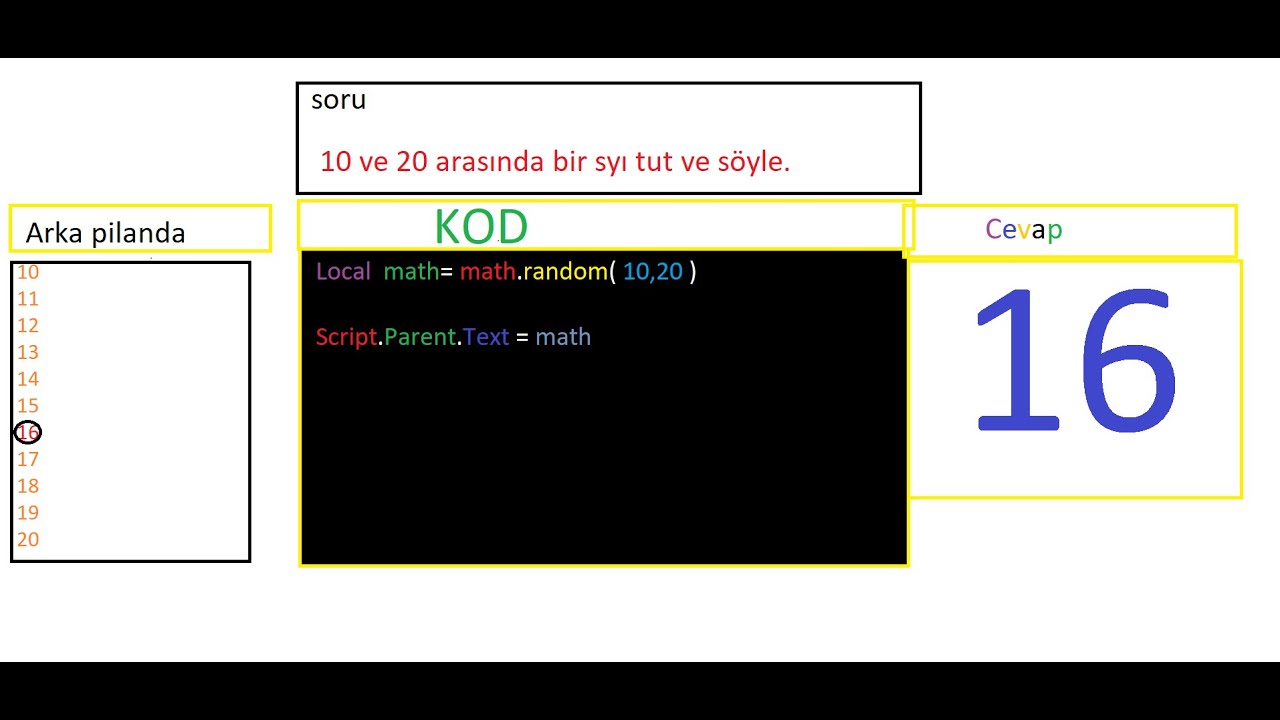 soru

10 ve 20 arasında bir syı tut ve söyle.

Arka pilanda

10
11
12
13
14
15
16
17
18
19
20

KOD

Local math= math.random( 10,20 )

Script.Parent.Text = math

Cevap

16